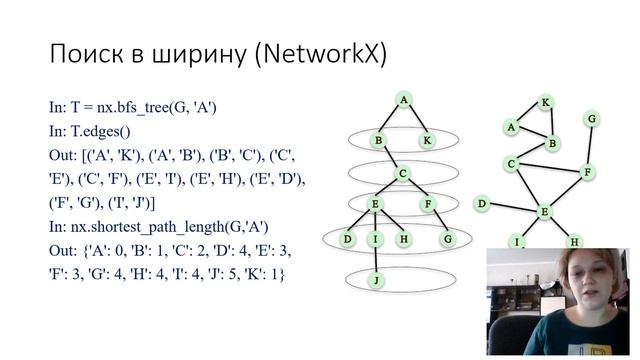 Поиск в ширину (NetworkX)

In: T = nx.bfs_tree(G, 'A')
In: T.edges()
Out: [('A', 'K'), ('A', 'B'), ('B', 'C'), ('C', 'E'), ('C', 'F'), ('E', 'I'), ('E', 'H'), ('E', 'D'), ('F', 'G'), ('I', 'J')]
In: nx.shortest_path_length(G,'A')
Out: {'A': 0, 'B': 1, 'C': 2, 'D': 4, 'E': 3, 'F': 3, 'G': 4, 'H': 4, 'I': 4, 'J': 5, 'K': 1}

A
B K
C
E F
D I H G
J

K
G
A
B
C
F
D
E
I H